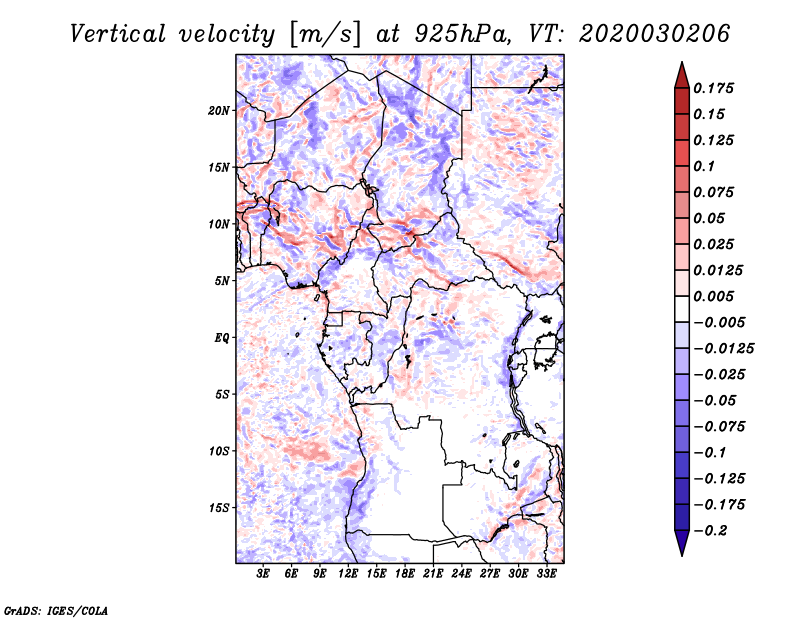 Vertical velocity [m/s] at 925hPa, VT: 2020030206

20N
15N
10N
5N
EQ
5S
10S
15S

3E 6E 9E 12E 15E 18E 21E 24E 27E 30E 33E

0.175
0.15
0.125
0.1
0.075
0.05
0.025
0.0125
0.005
−0.005
−0.0125
−0.025
−0.05
−0.075
−0.1
−0.125
−0.175
−0.2

GrADS: IGES/COLA